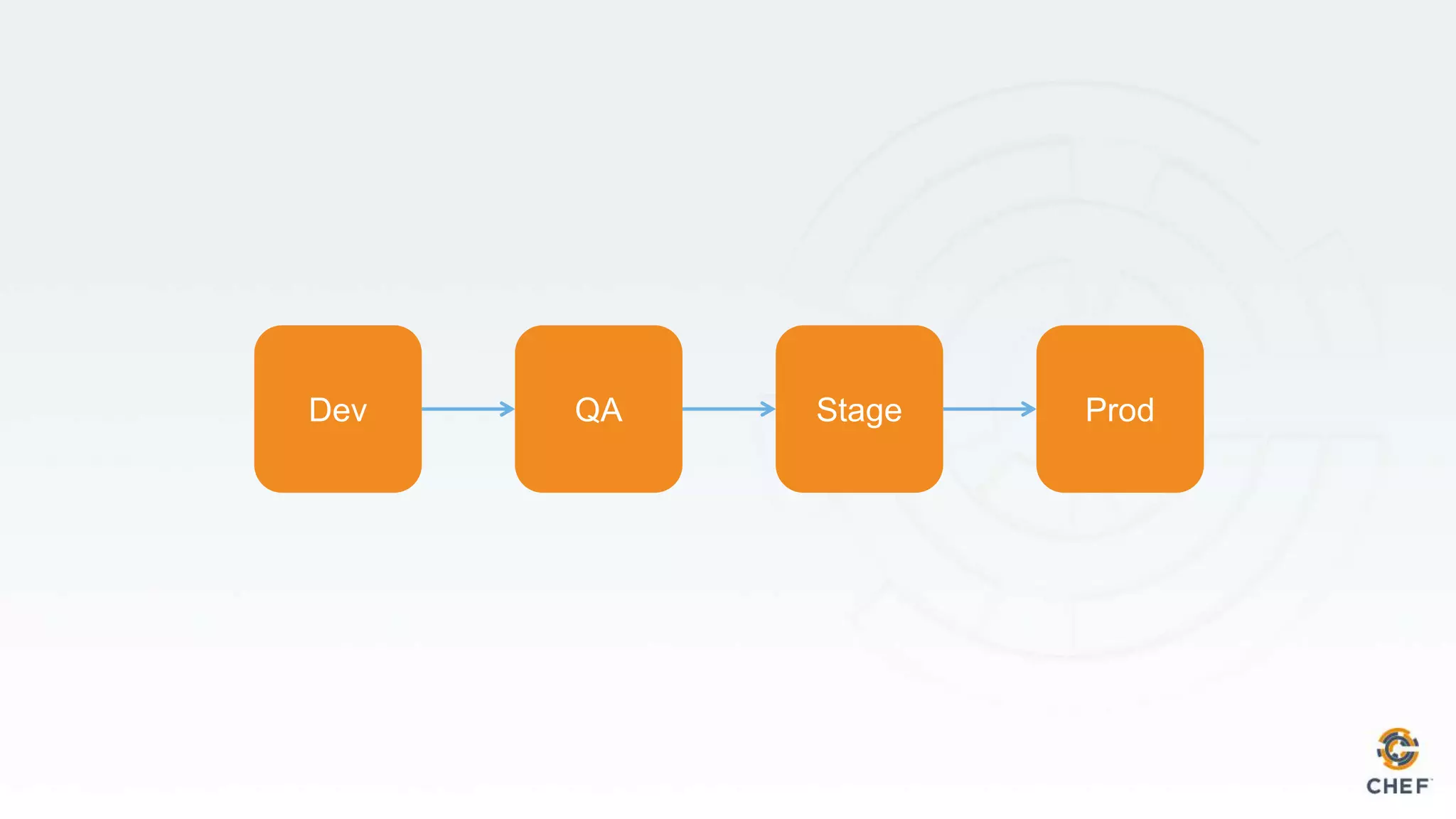 Dev

QA

Stage

Prod

CHEF